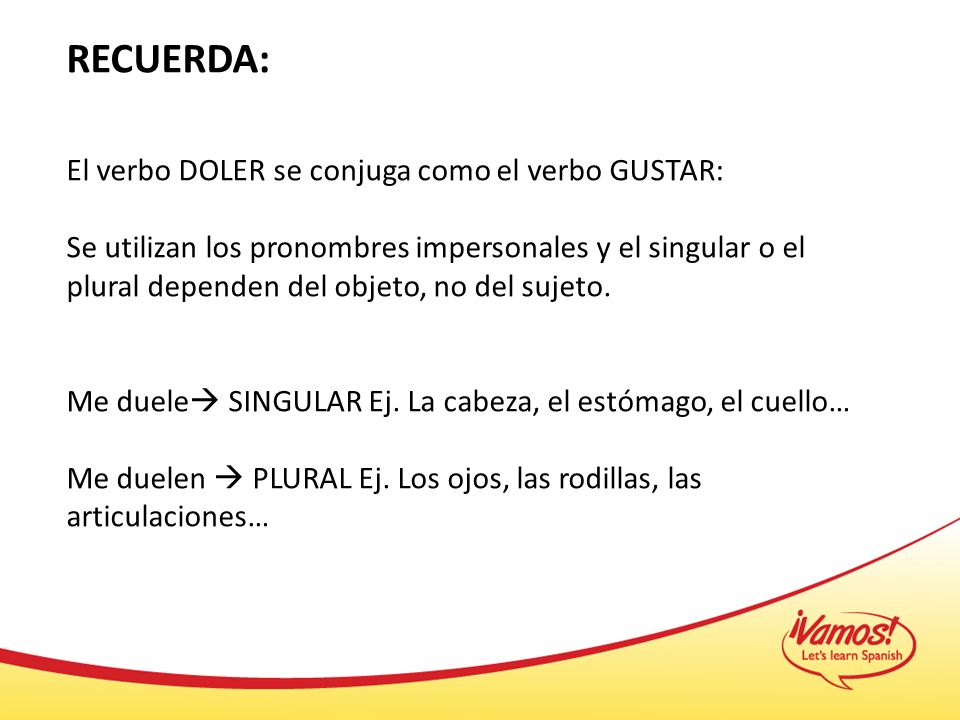 RECUERDA:

El verbo DOLER se conjuga como el verbo GUSTAR:

Se utilizan los pronombres impersonales y el singular o el plural dependen del objeto, no del sujeto.

Me duele→ SINGULAR Ej. La cabeza, el estómago, el cuello…

Me duelen → PLURAL Ej. Los ojos, las rodillas, las articulaciones…

¡Vamos! Let's learn Spanish